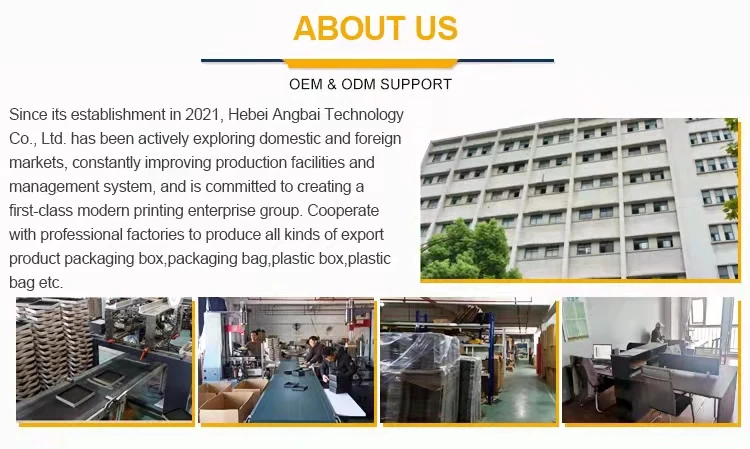 ABOUT US

OEM & ODM SUPPORT

Since its establishment in 2021, Hebei Angbai Technology Co., Ltd. has been actively exploring domestic and foreign markets, constantly improving production facilities and management system, and is committed to creating a first-class modern printing enterprise group. Cooperate with professional factories to produce all kinds of export product packaging box,packaging bag,plastic box,plastic bag etc.